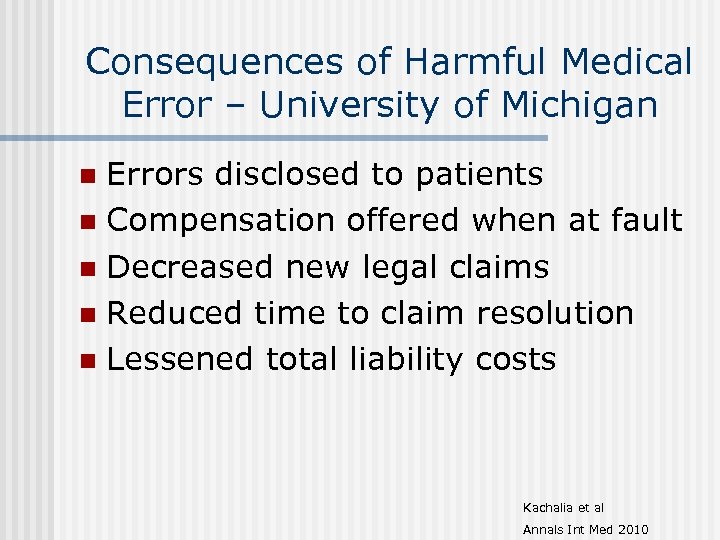 Consequences of Harmful Medical Error – University of Michigan

- Errors disclosed to patients
- Compensation offered when at fault
- Decreased new legal claims
- Reduced time to claim resolution
- Lessened total liability costs

Kachalia et al
Annals Int Med 2010